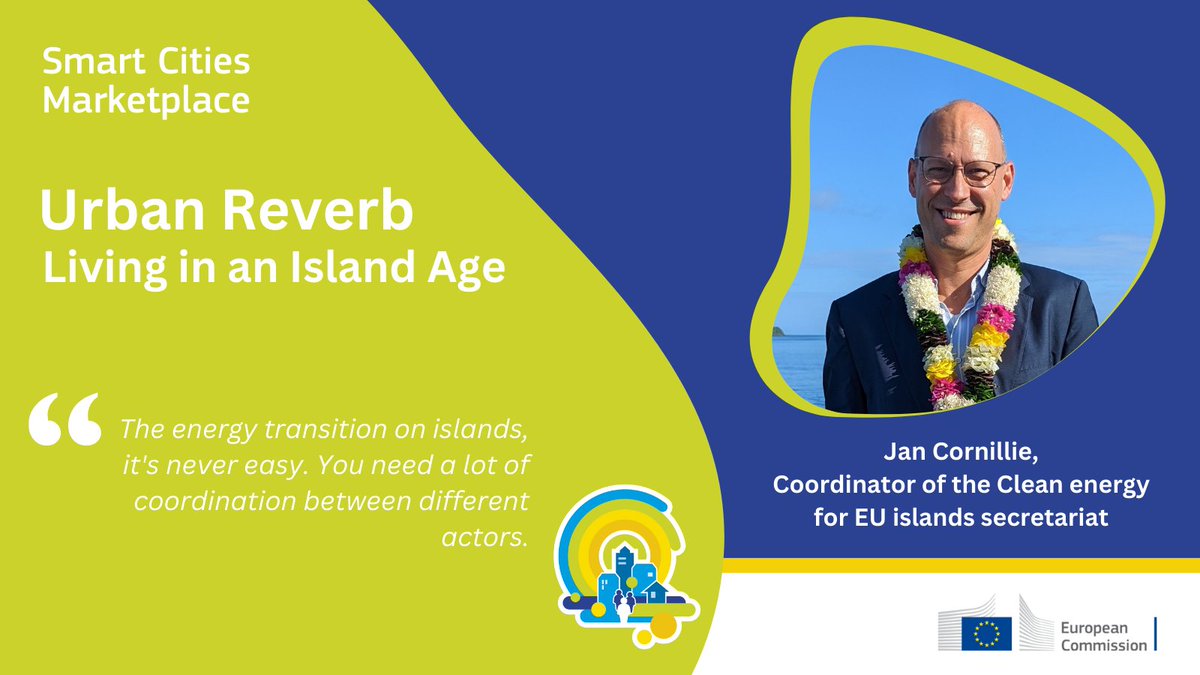 Smart Cities Marketplace

Urban Reverb
Living in an Island Age

“ The energy transition on islands, it's never easy. You need a lot of coordination between different actors.

Jan Cornillie,
Coordinator of the Clean energy for EU islands secretariat

European Commission